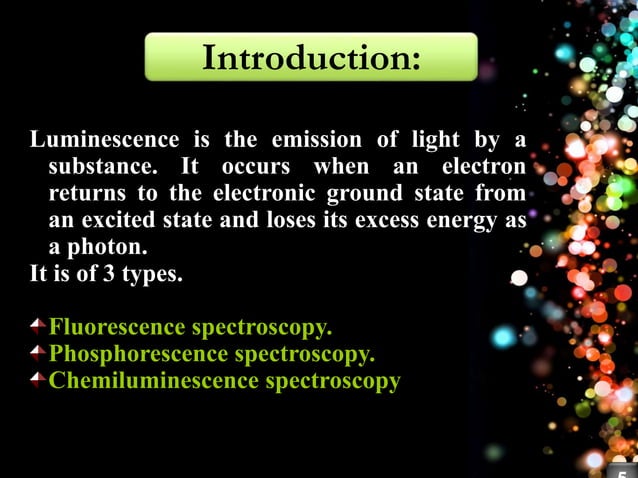 Introduction:

Luminescence is the emission of light by a substance. It occurs when an electron returns to the electronic ground state from an excited state and loses its excess energy as a photon.
It is of 3 types.

Fluorescence spectroscopy.
Phosphorescence spectroscopy.
Chemiluminescence spectroscopy

5